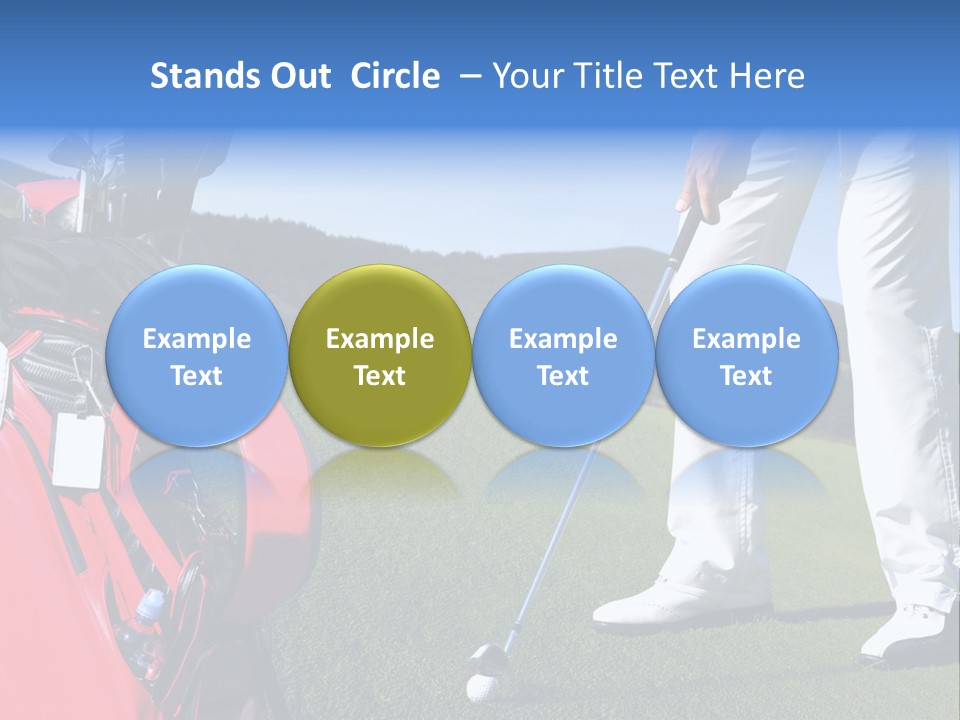 Stands Out Circle – Your Title Text Here

Example Text

Example Text

Example Text

Example Text